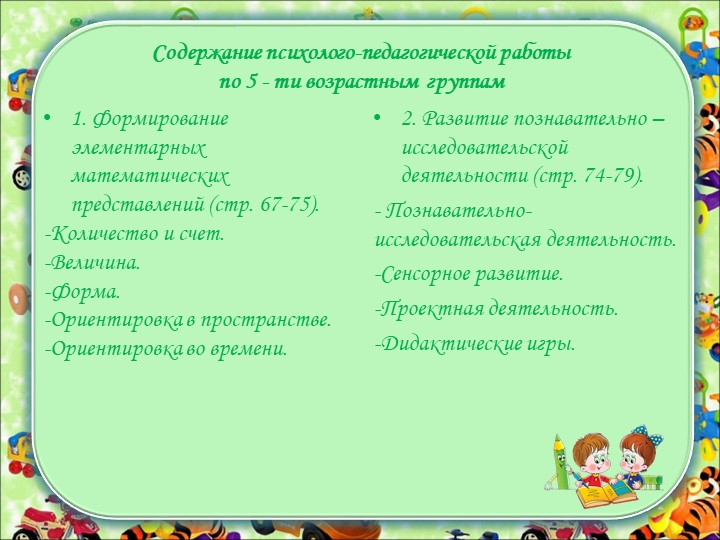 Содержание психолого-педагогической работы по 5 - ти возрастным группам

• 1. Формирование элементарных математических представлений (стр. 67-75).

-Количество и счет.

-Величина.

-Форма.

-Ориентировка в пространстве.

-Ориентировка во времени.

• 2. Развитие познавательно – исследовательской деятельности (стр. 74-79).

- Познавательно-исследовательская деятельность.

-Сенсорное развитие.

-Проектная деятельность.

-Дидактические игры.